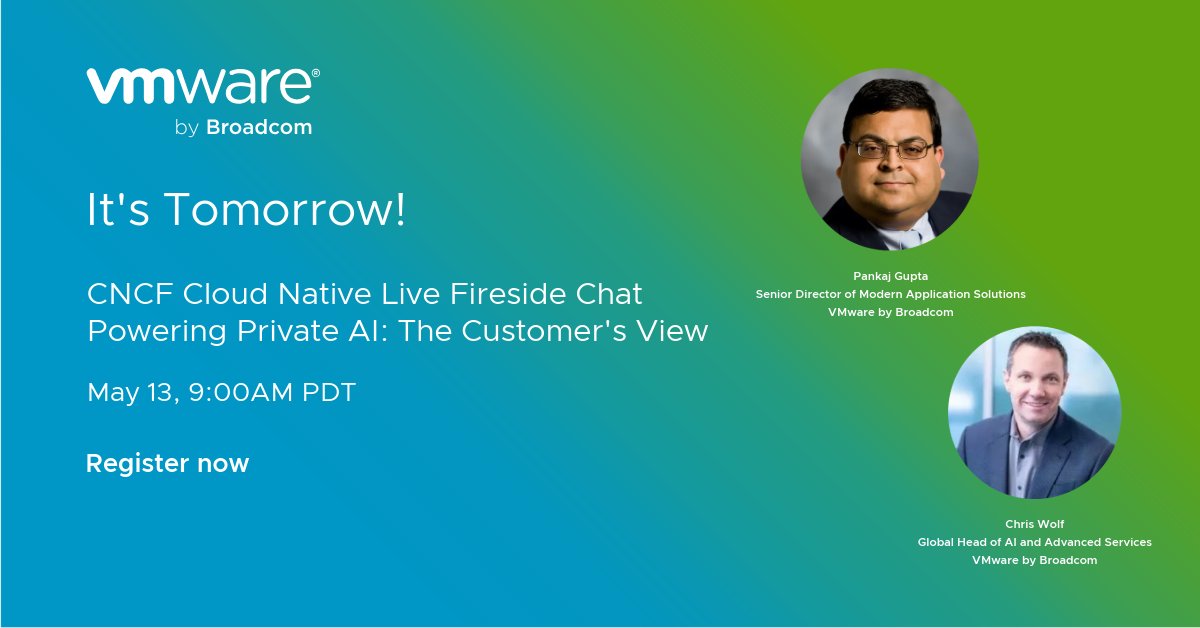 vmware®
by Broadcom

It's Tomorrow!

CNCF Cloud Native Live Fireside Chat
Powering Private AI: The Customer's View

May 13, 9:00AM PDT

Register now

Pankaj Gupta
Senior Director of Modern Application Solutions
VMware by Broadcom

Chris Wolf
Global Head of AI and Advanced Services
VMware by Broadcom